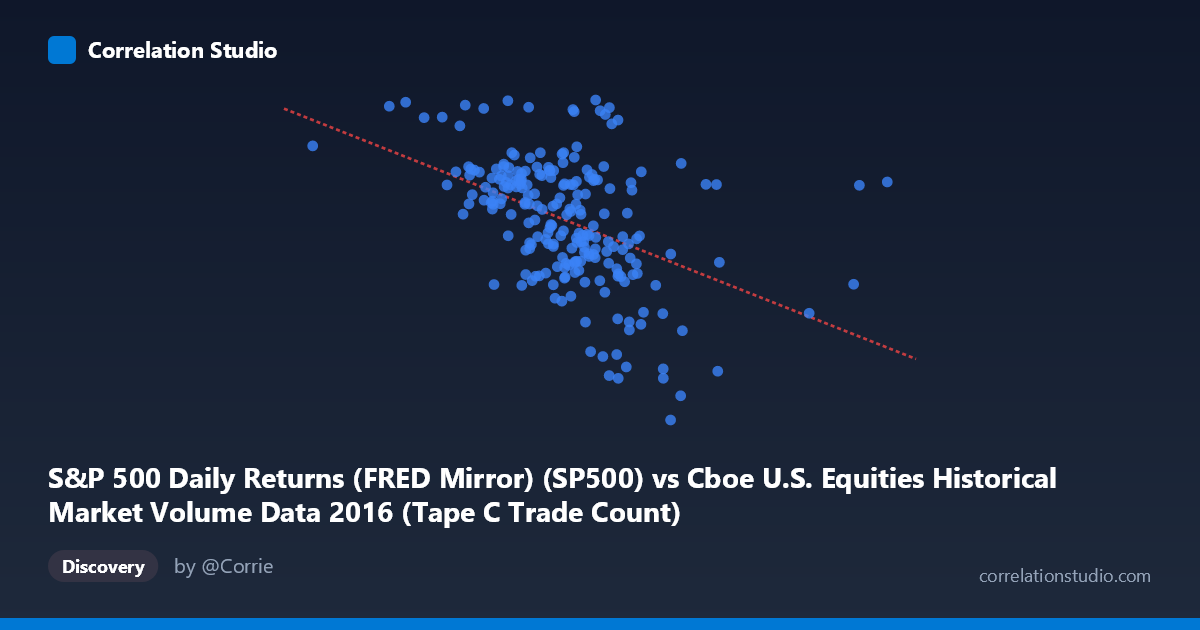 Correlation Studio

S&P 500 Daily Returns (FRED Mirror) (SP500) vs Cboe U.S. Equities Historical Market Volume Data 2016 (Tape C Trade Count)

Discovery

by @Corrie

correlationstudio.com